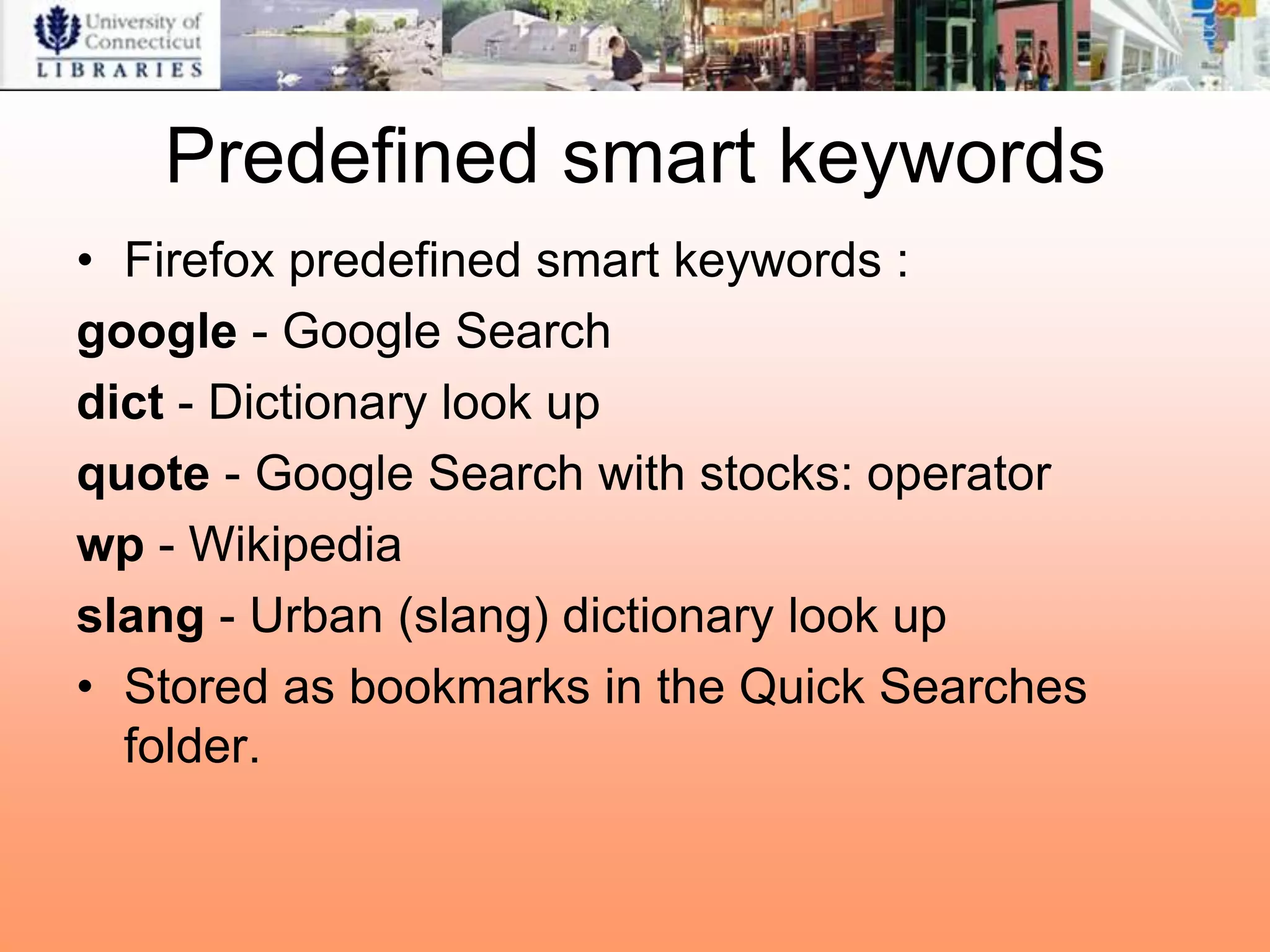 University of Connecticut
LIBRARIES

Predefined smart keywords

• Firefox predefined smart keywords :

google - Google Search

dict - Dictionary look up

quote - Google Search with stocks: operator

wp - Wikipedia

slang - Urban (slang) dictionary look up

• Stored as bookmarks in the Quick Searches folder.